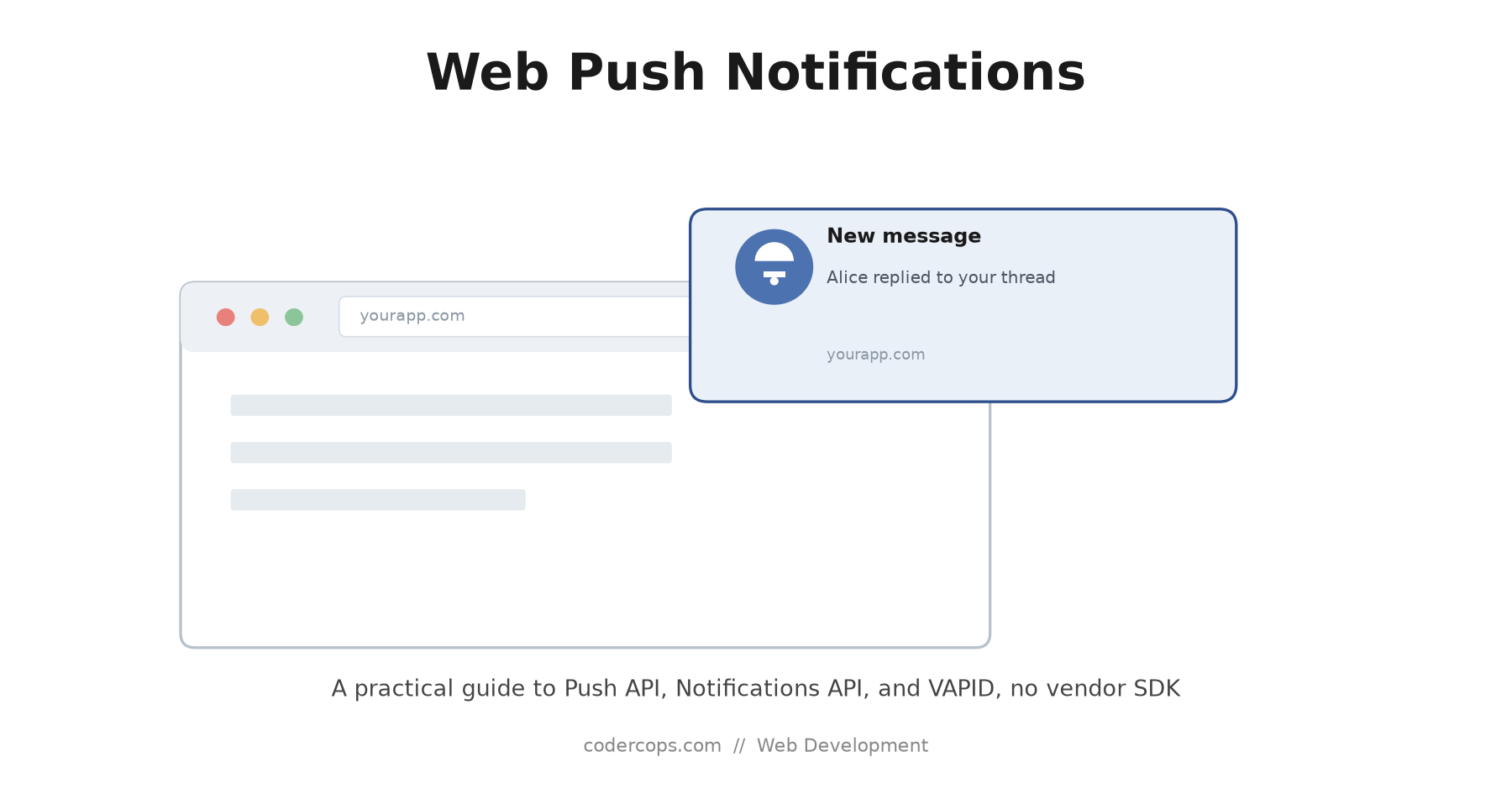 Web Push Notifications

yourapp.com

New message

Alice replied to your thread

yourapp.com

A practical guide to Push API, Notifications API, and VAPID, no vendor SDK

codercops.com // Web Development